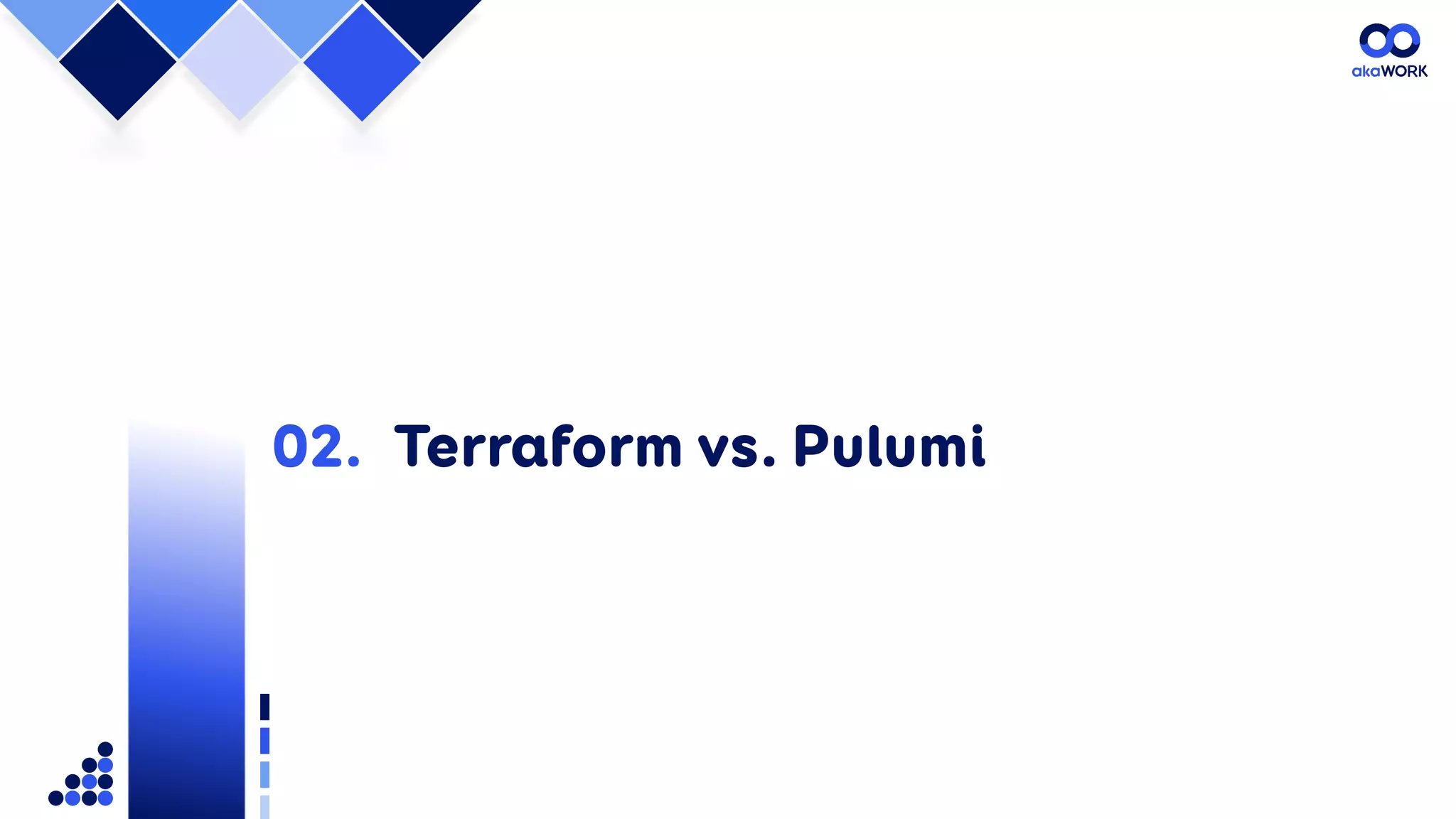 akaWORK

02. Terraform vs. Pulumi